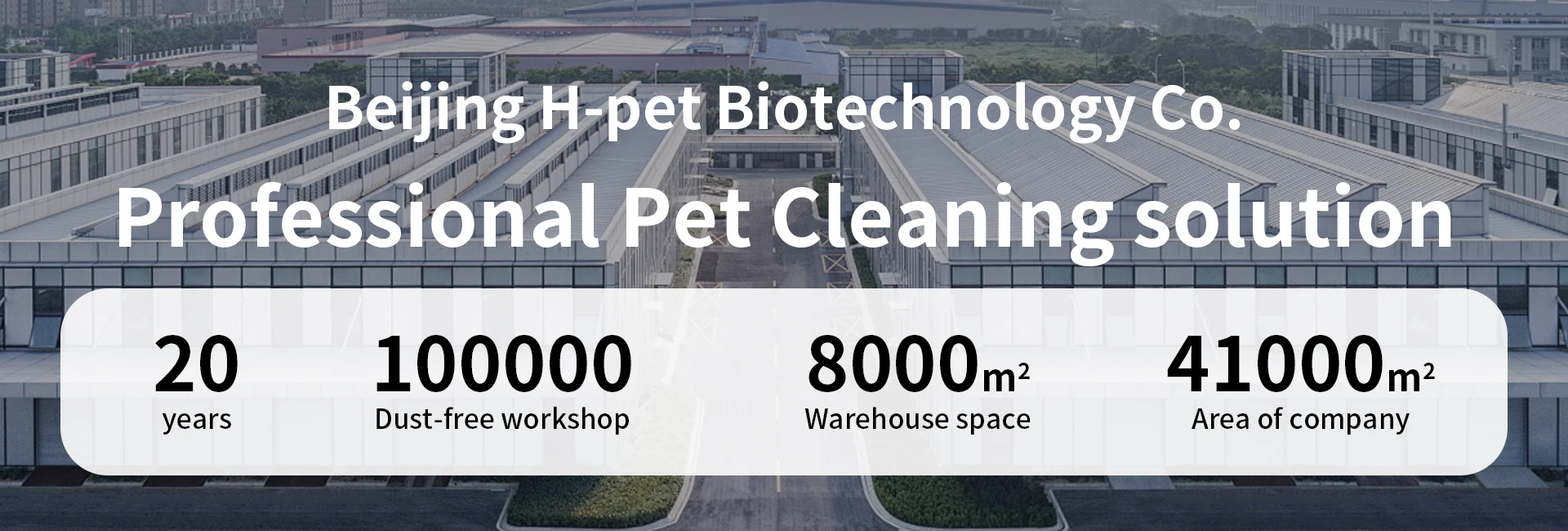 Beijing H-pet Biotechnology Co.

Professional Pet Cleaning solution

20
years

100000
Dust-free workshop

8000$m^2$
Warehouse space

41000$m^2$
Area of company